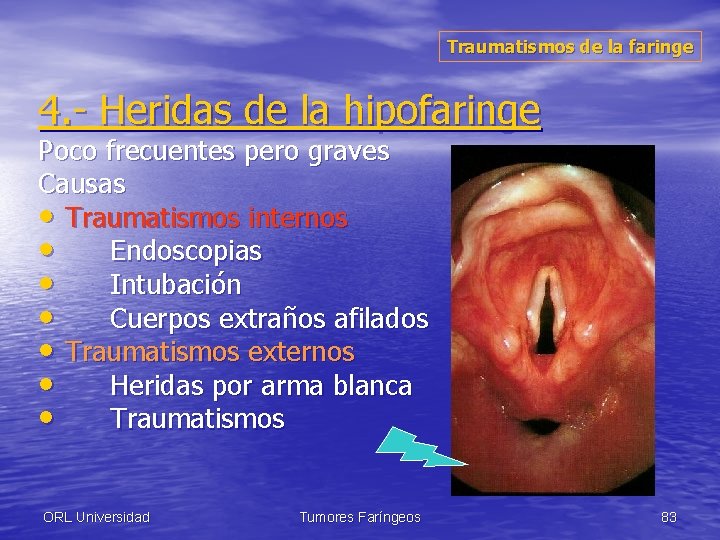 Traumatismos de la faringe

4.- Heridas de la hipofaringe

Poco frecuentes pero graves
Causas
• Traumatismos internos
• Endoscopias
• Intubación
• Cuerpos extraños afilados
• Traumatismos externos
• Heridas por arma blanca
• Traumatismos

ORL Universidad Tumores Faríngeos 83